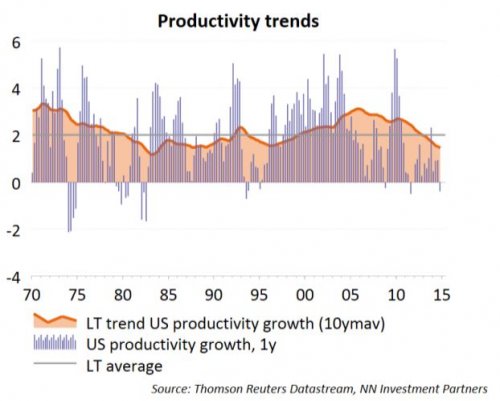 Productivity trends

6
4
2
0
-2
-4

70 75 80 85 90 95 00 05 10 15

LT trend US productivity growth (10ymav)
US productivity growth, 1y
LT average

Source: Thomson Reuters Datastream, NN Investment Partners